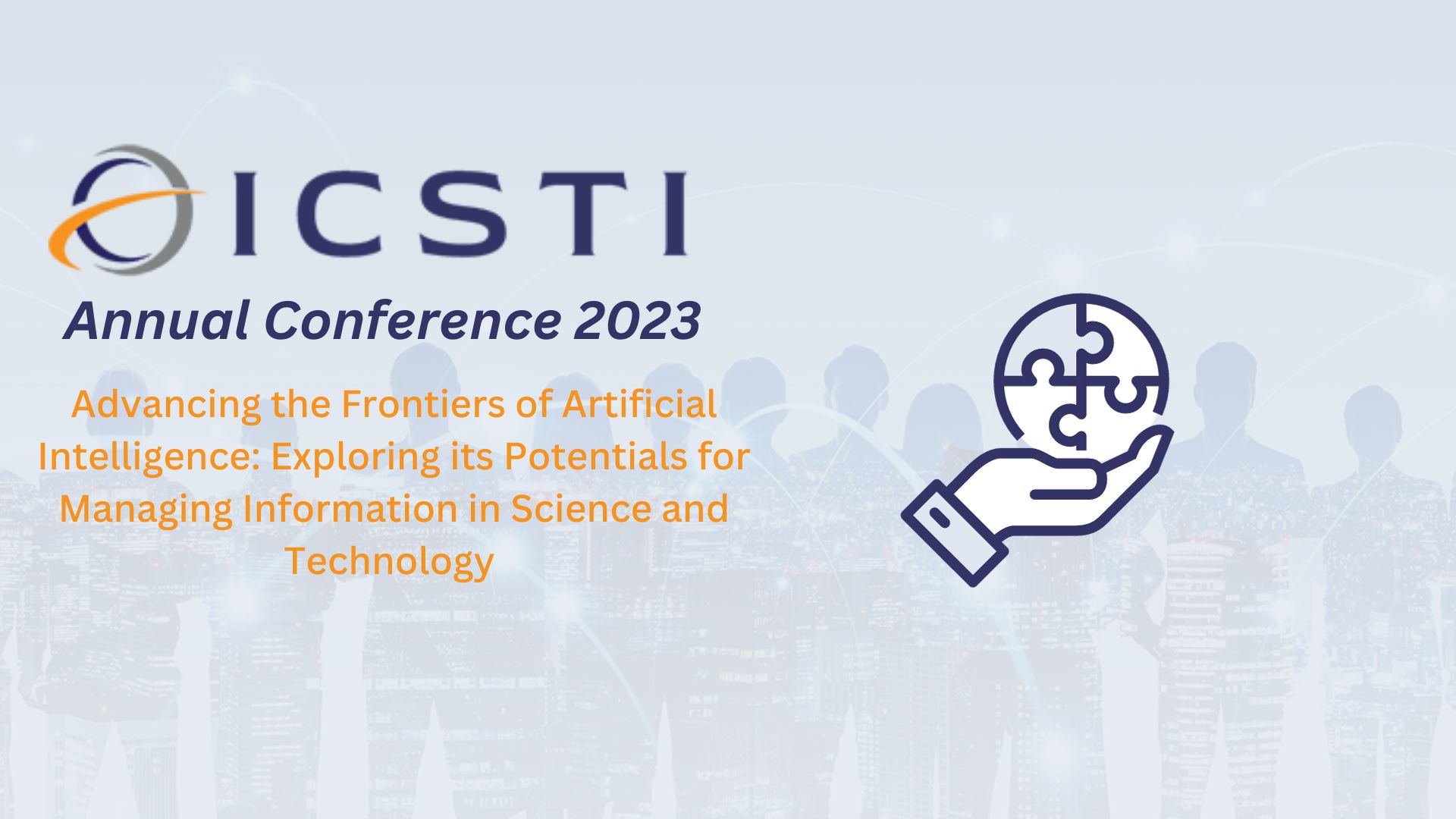 ICSTI

Annual Conference 2023

Advancing the Frontiers of Artificial Intelligence: Exploring its Potentials for Managing Information in Science and Technology